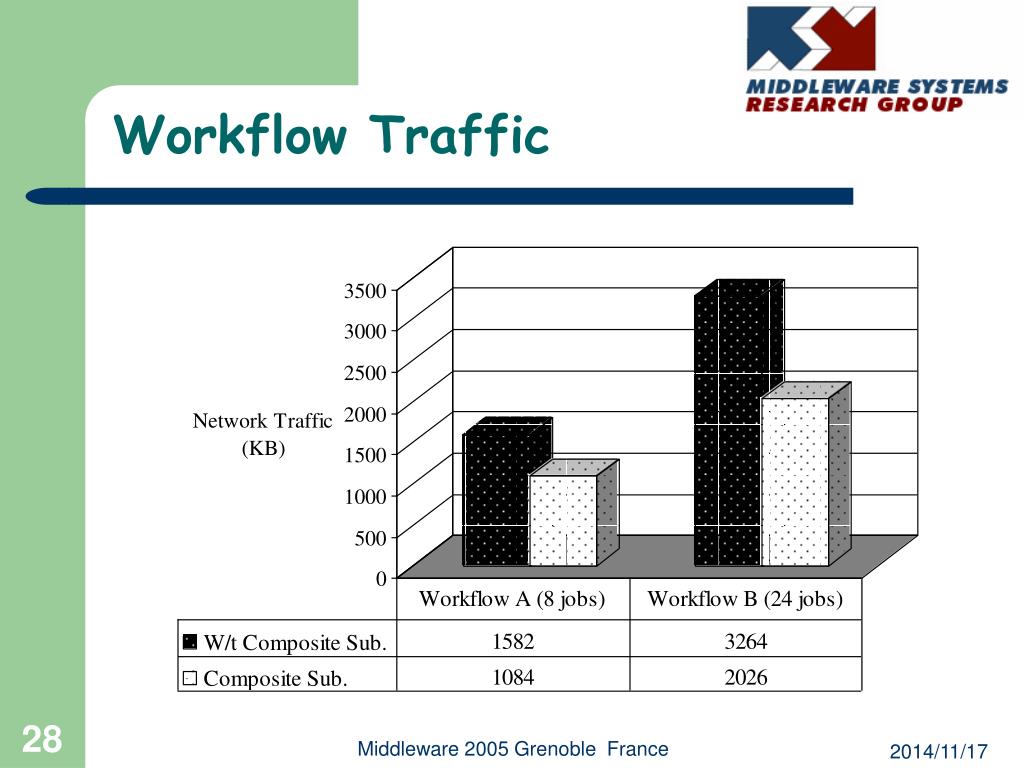 MIDDLEWARE SYSTEMS RESEARCH GROUP

Workflow Traffic

Network Traffic (KB)

3500
3000
2500
2000
1500
1000
500
0

| | Workflow A (8 jobs) | Workflow B (24 jobs) |
|---|---|---|
| W/t Composite Sub. | 1582 | 3264 |
| Composite Sub. | 1084 | 2026 |

28

Middleware 2005 Grenoble France

2014/11/17